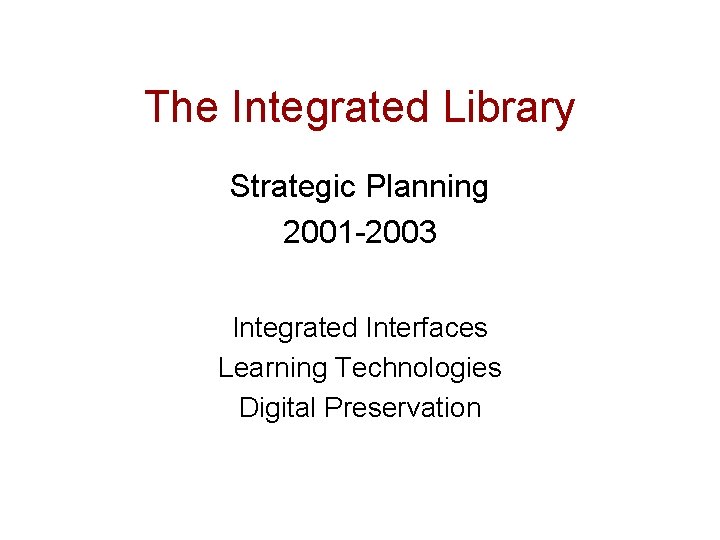 The Integrated Library

Strategic Planning
2001-2003

Integrated Interfaces
Learning Technologies
Digital Preservation